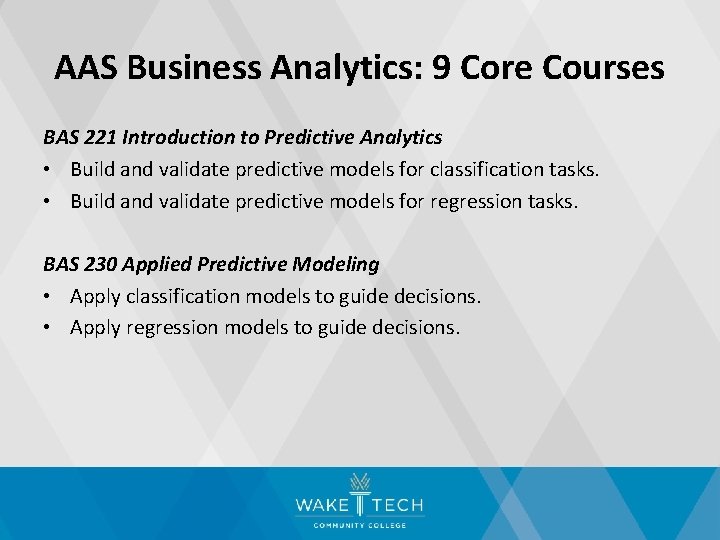 AAS Business Analytics: 9 Core Courses

BAS 221 Introduction to Predictive Analytics
• Build and validate predictive models for classification tasks.
• Build and validate predictive models for regression tasks.

BAS 230 Applied Predictive Modeling
• Apply classification models to guide decisions.
• Apply regression models to guide decisions.

WAKE TECH
COMMUNITY COLLEGE